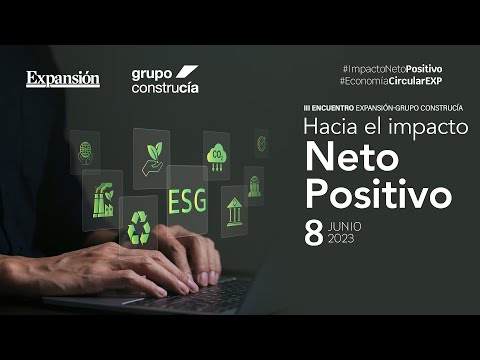 Expansión

grupo construcía

#ImpactoNetoPositivo
#EconomíaCircularEXP

III ENCUENTRO EXPANSIÓN-GRUPO CONSTRUCÍA

Hacia el impacto
Neto
Positivo

8 JUNIO 2023

$CO_2$

ESG